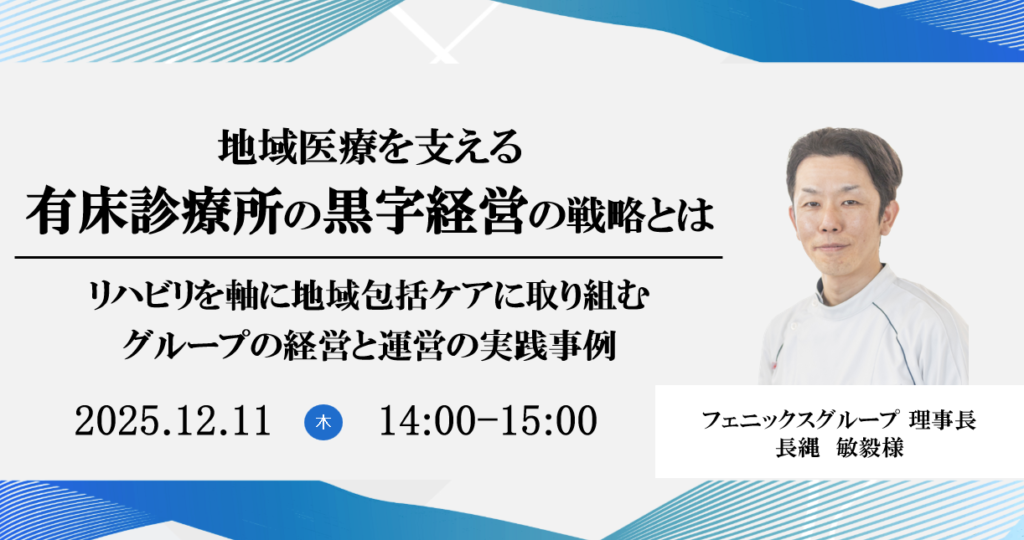 地域医療を支える
有床診療所の黒字経営の戦略とは

リハビリを軸に地域包括ケアに取り組む
グループの経営と運営の実践事例

2025.12.11 木 14:00-15:00

フェニックスグループ 理事長
長縄 敏毅様